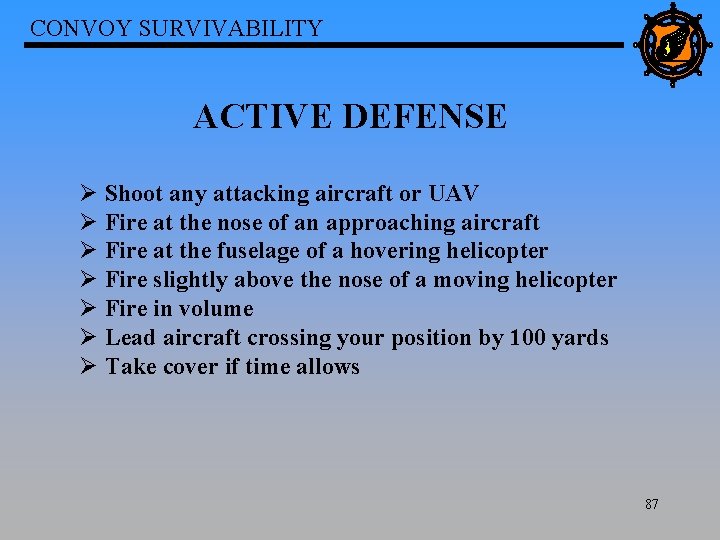 CONVOY SURVIVABILITY

ACTIVE DEFENSE

➢ Shoot any attacking aircraft or UAV
➢ Fire at the nose of an approaching aircraft
➢ Fire at the fuselage of a hovering helicopter
➢ Fire slightly above the nose of a moving helicopter
➢ Fire in volume
➢ Lead aircraft crossing your position by 100 yards
➢ Take cover if time allows

87